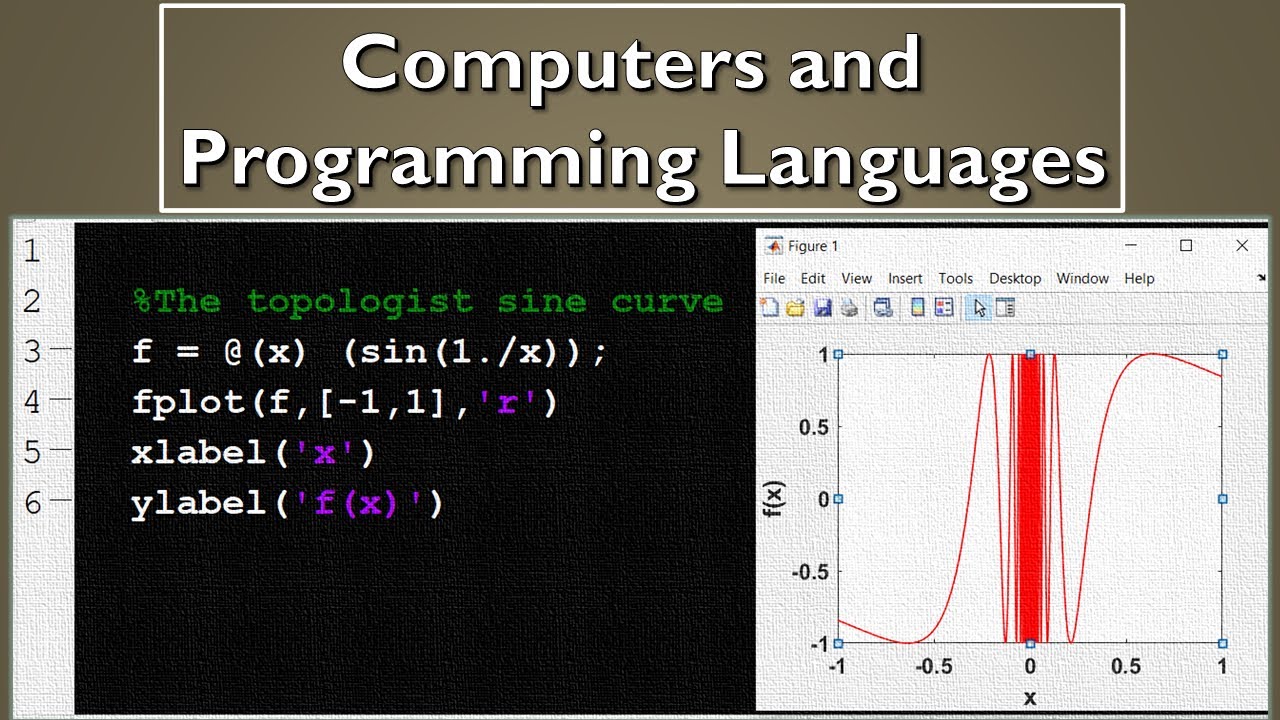 Computers and Programming Languages

1
2 %The topologist sine curve
3 f = @(x) (sin(1./x));
4 fplot(f,[-1,1],'r')
5 xlabel('x')
6 ylabel('f(x)')

Figure 1
File Edit View Insert Tools Desktop Window Help

1
0.5
0
-0.5
-1
f(x)
-1 -0.5 0 0.5 1
x